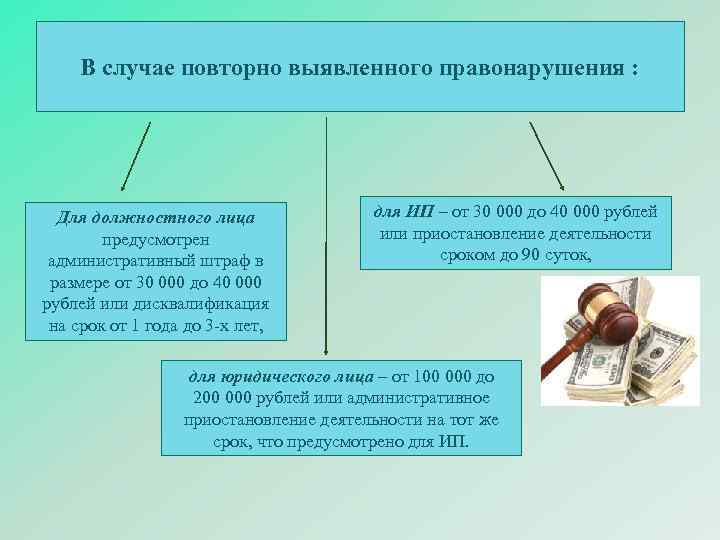 В случае повторно выявленного правонарушения :

Для должностного лица предусмотрен административный штраф в размере от 30 000 до 40 000 рублей или дисквалификация на срок от 1 года до 3-х лет,

для ИП – от 30 000 до 40 000 рублей или приостановление деятельности сроком до 90 суток,

для юридического лица – от 100 000 до 200 000 рублей или административное приостановление деятельности на тот же срок, что предусмотрено для ИП.